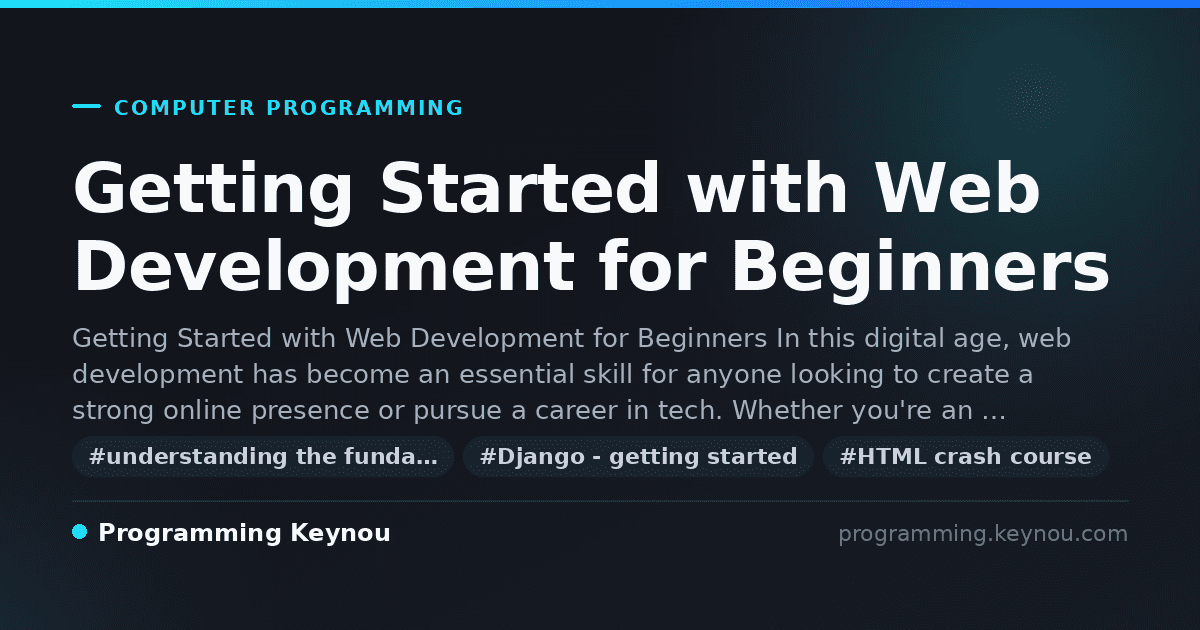 COMPUTER PROGRAMMING

Getting Started with Web Development for Beginners

Getting Started with Web Development for Beginners In this digital age, web development has become an essential skill for anyone looking to create a strong online presence or pursue a career in tech. Whether you're an …

#understanding the funda… #Django - getting started #HTML crash course

Programming Keynou

programming.keynou.com